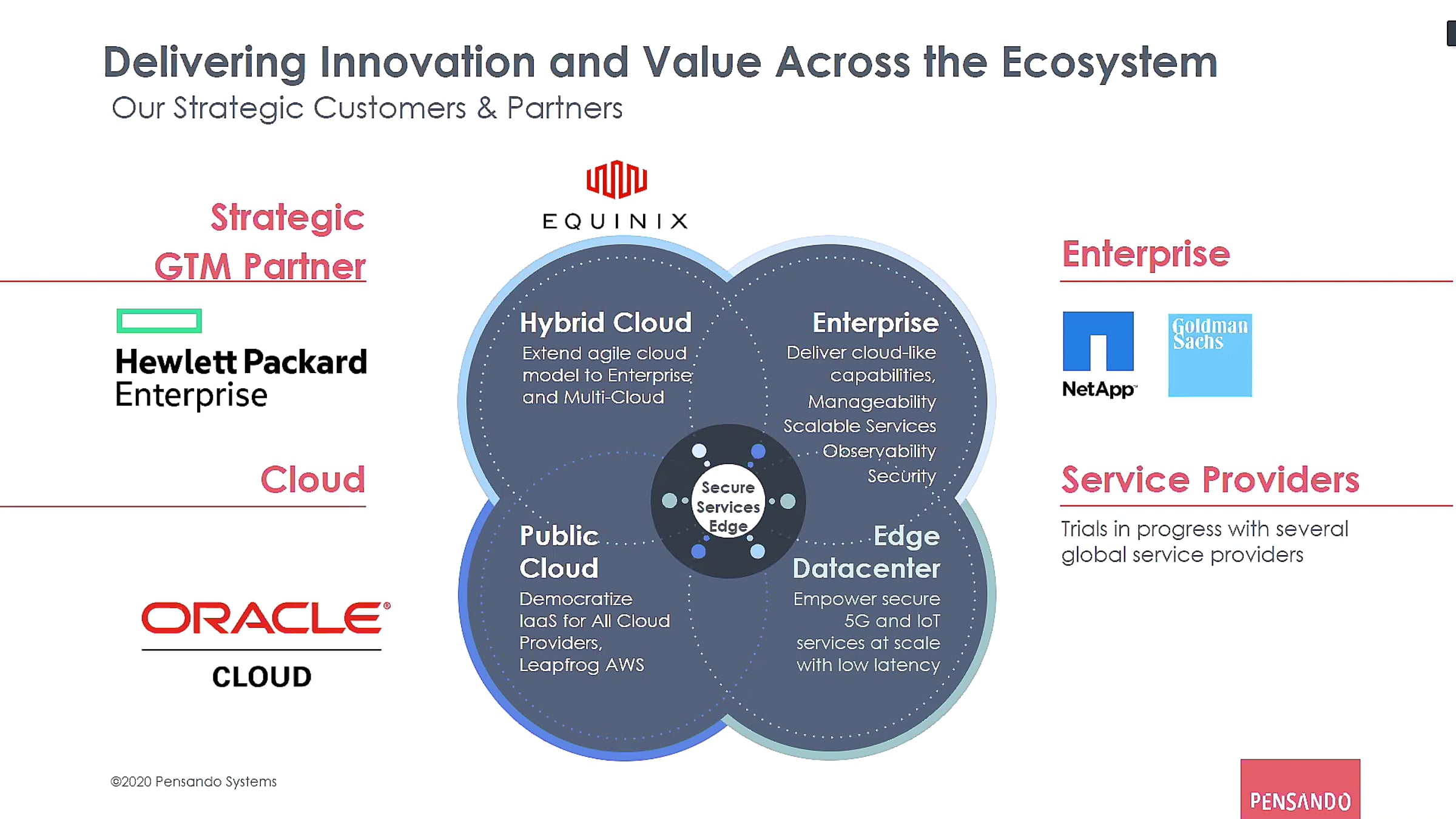 Delivering Innovation and Value Across the Ecosystem
Our Strategic Customers & Partners

Strategic GTM Partner

Hewlett Packard Enterprise

Cloud

ORACLE
CLOUD

EQUINIX

Hybrid Cloud
Extend agile cloud model to Enterprise and Multi-Cloud

Enterprise
Deliver cloud-like capabilities,
Manageability
Scalable Services
Observability
Security

Secure Services Edge

Public Cloud
Democratize IaaS for All Cloud Providers, Leapfrog AWS

Edge Datacenter
Empower secure 5G and IoT services at scale with low latency

Enterprise

NetApp

Goldman Sachs

Service Providers

Trials in progress with several global service providers

©2020 Pensando Systems

PENSANDO